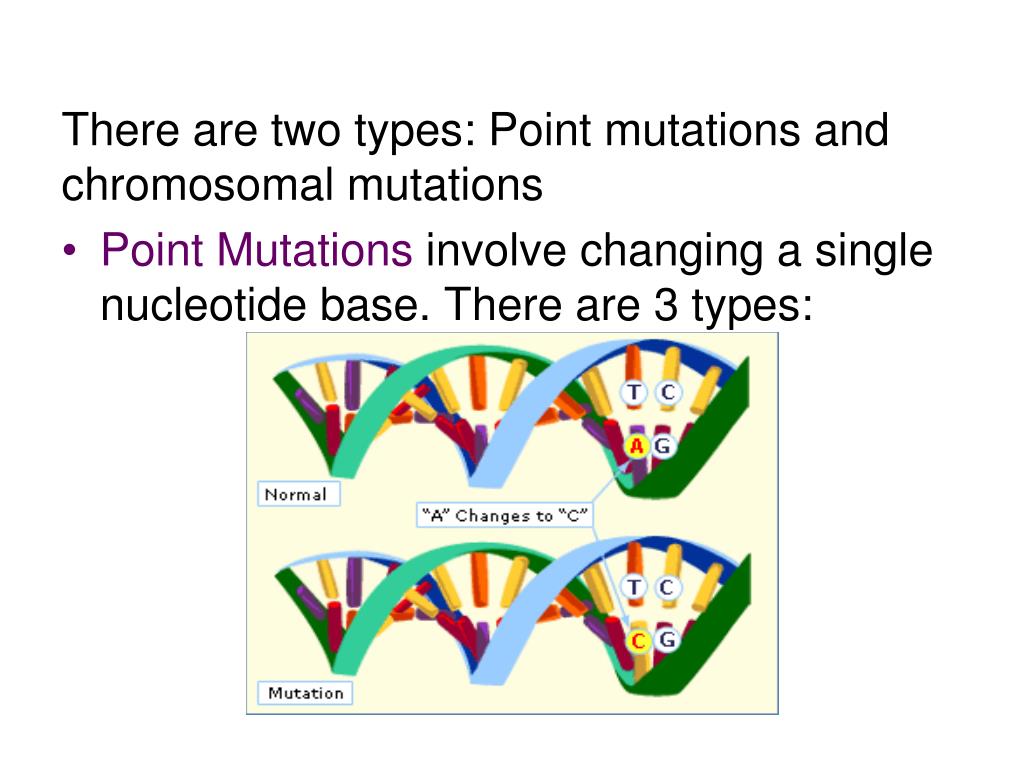 There are two types: Point mutations and chromosomal mutations

• Point Mutations involve changing a single nucleotide base. There are 3 types:

T C
A G
Normal
"A" Changes to "C"
T C
C G
Mutation